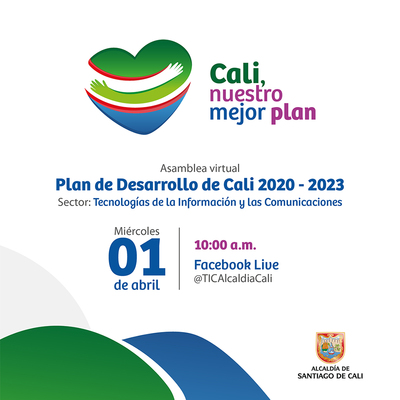 Cali, nuestro mejor plan

Asamblea virtual
Plan de Desarrollo de Cali 2020 - 2023
Sector: Tecnologías de la Información y las Comunicaciones

Miércoles
01
de abril

10:00 a.m.
Facebook Live
@TICAlcaldiaCali

ALCALDÍA DE
SANTIAGO DE CALI